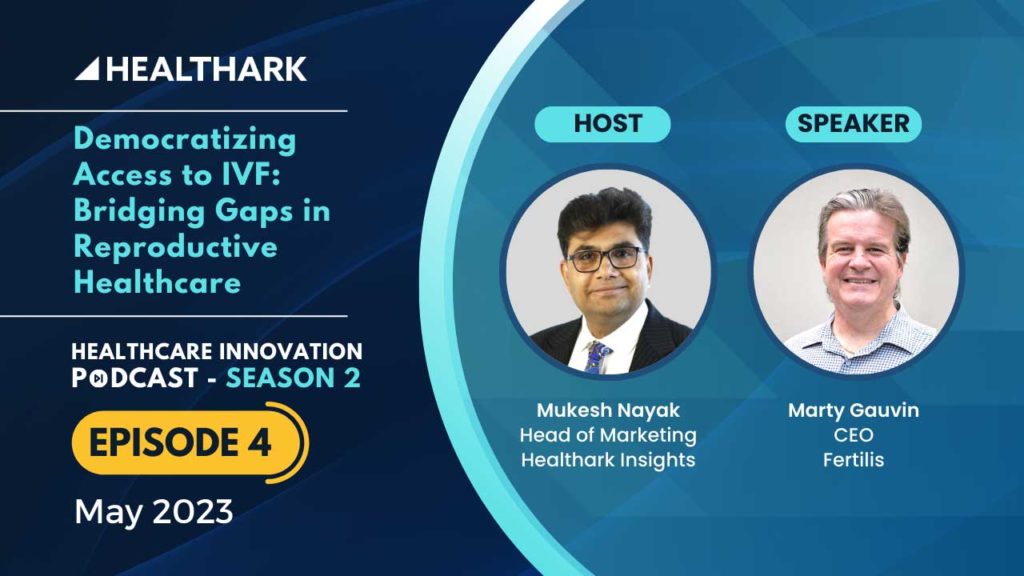 HEALTHARK

Democratizing Access to IVF: Bridging Gaps in Reproductive Healthcare

HEALTHCARE INNOVATION PODCAST - SEASON 2

EPISODE 4

May 2023

HOST

Mukesh Nayak
Head of Marketing
Healthark Insights

SPEAKER

Marty Gauvin
CEO
Fertilis